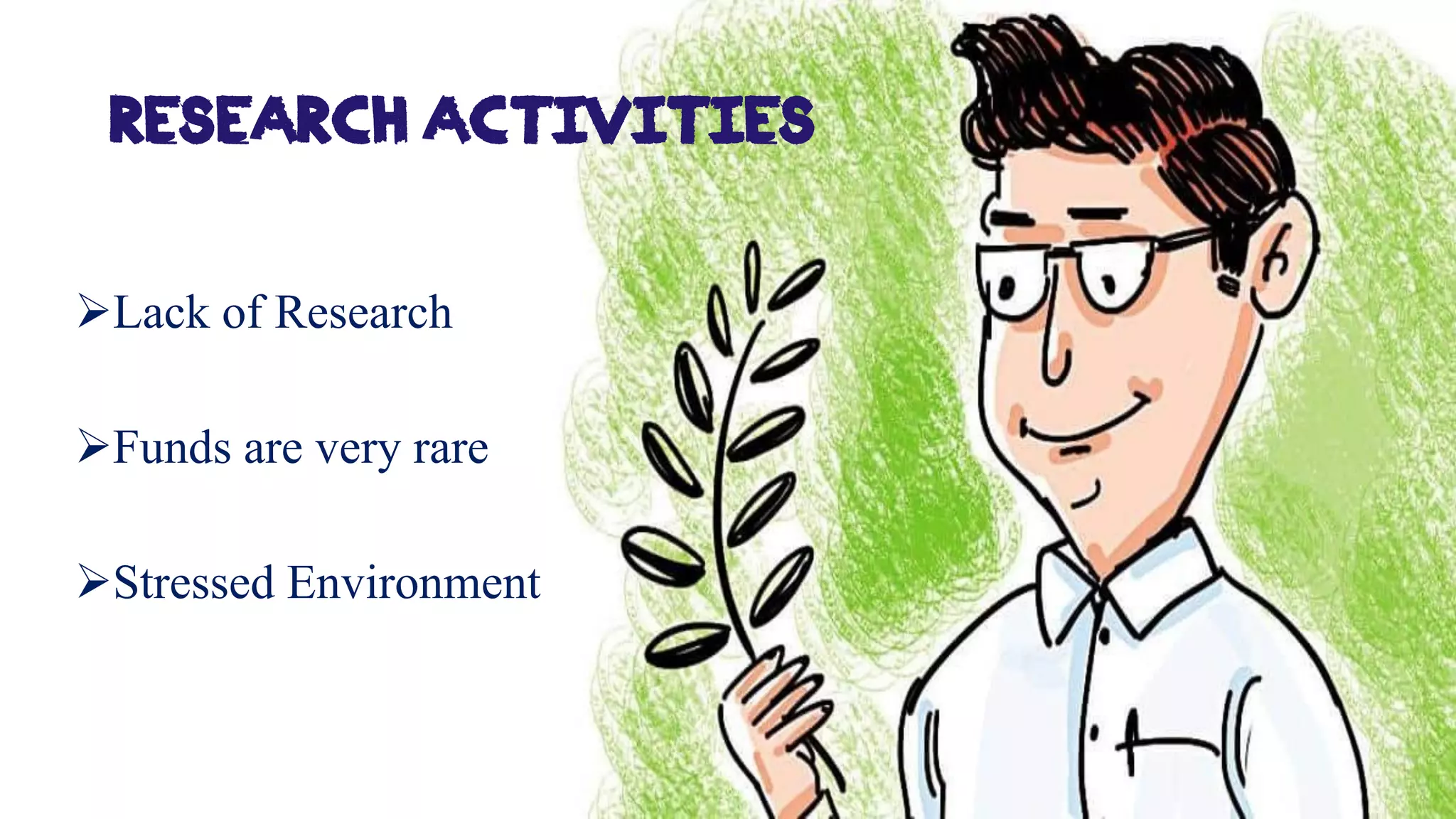 RESEARCH ACTIVITIES

➢Lack of Research

➢Funds are very rare

➢Stressed Environment